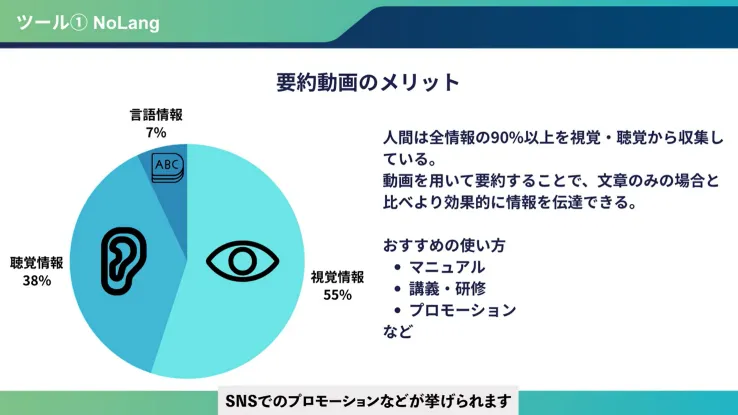 ツール① NoLang

要約動画のメリット

言語情報
7%

ABC

聴覚情報
38%

視覚情報
55%

人間は全情報の90%以上を視覚・聴覚から収集している。
動画を用いて要約することで、文章のみの場合と比べより効果的に情報を伝達できる。

おすすめの使い方
• マニュアル
• 講義・研修
• プロモーション
など

SNSでのプロモーションなどが挙げられます